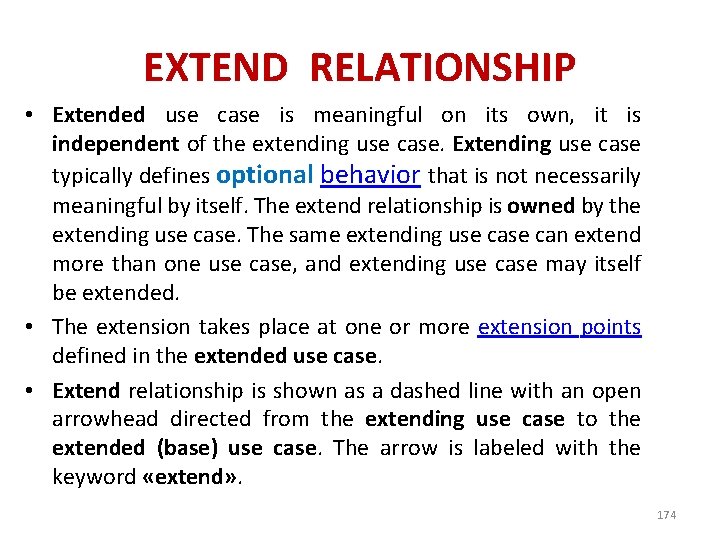 EXTEND RELATIONSHIP

• Extended use case is meaningful on its own, it is independent of the extending use case. Extending use case typically defines optional behavior that is not necessarily meaningful by itself. The extend relationship is owned by the extending use case. The same extending use case can extend more than one use case, and extending use case may itself be extended.

• The extension takes place at one or more extension points defined in the extended use case.

• Extend relationship is shown as a dashed line with an open arrowhead directed from the extending use case to the extended (base) use case. The arrow is labeled with the keyword «extend».

174